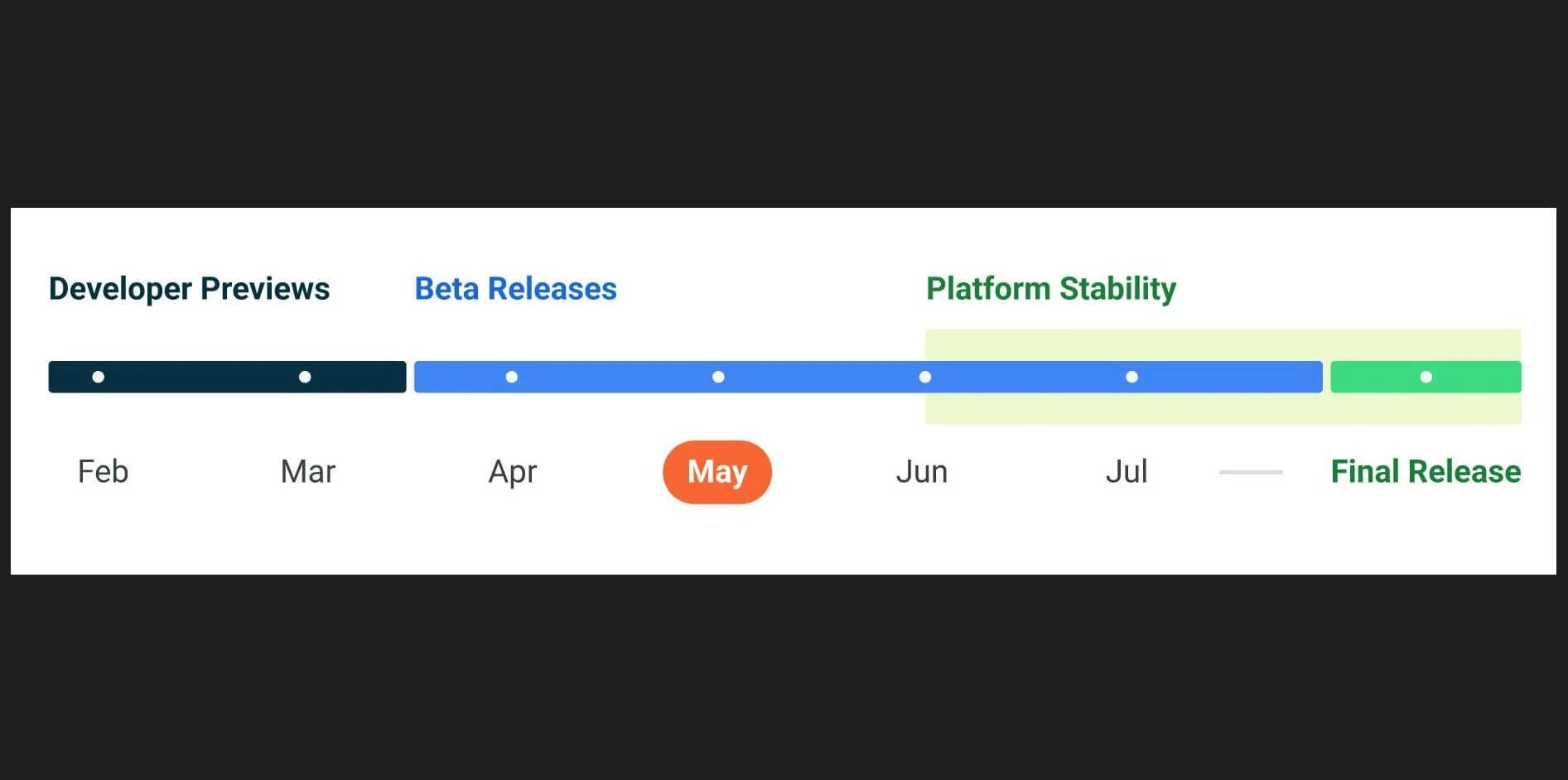 Developer Previews Beta Releases Platform Stability

Feb Mar Apr May Jun Jul Final Release